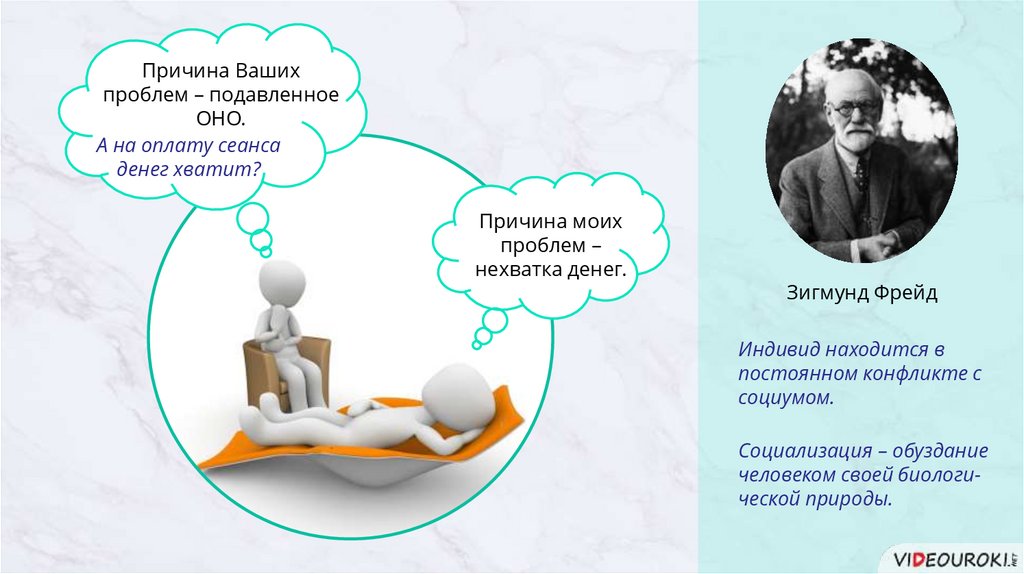 Причина Ваших проблем – подавленное ОНО.

А на оплату сеанса денег хватит?

Причина моих проблем – нехватка денег.

Зигмунд Фрейд

Индивид находится в постоянном конфликте с социумом.

Социализация – обуздание человеком своей биологической природы.

VIDEOUROKI.NET